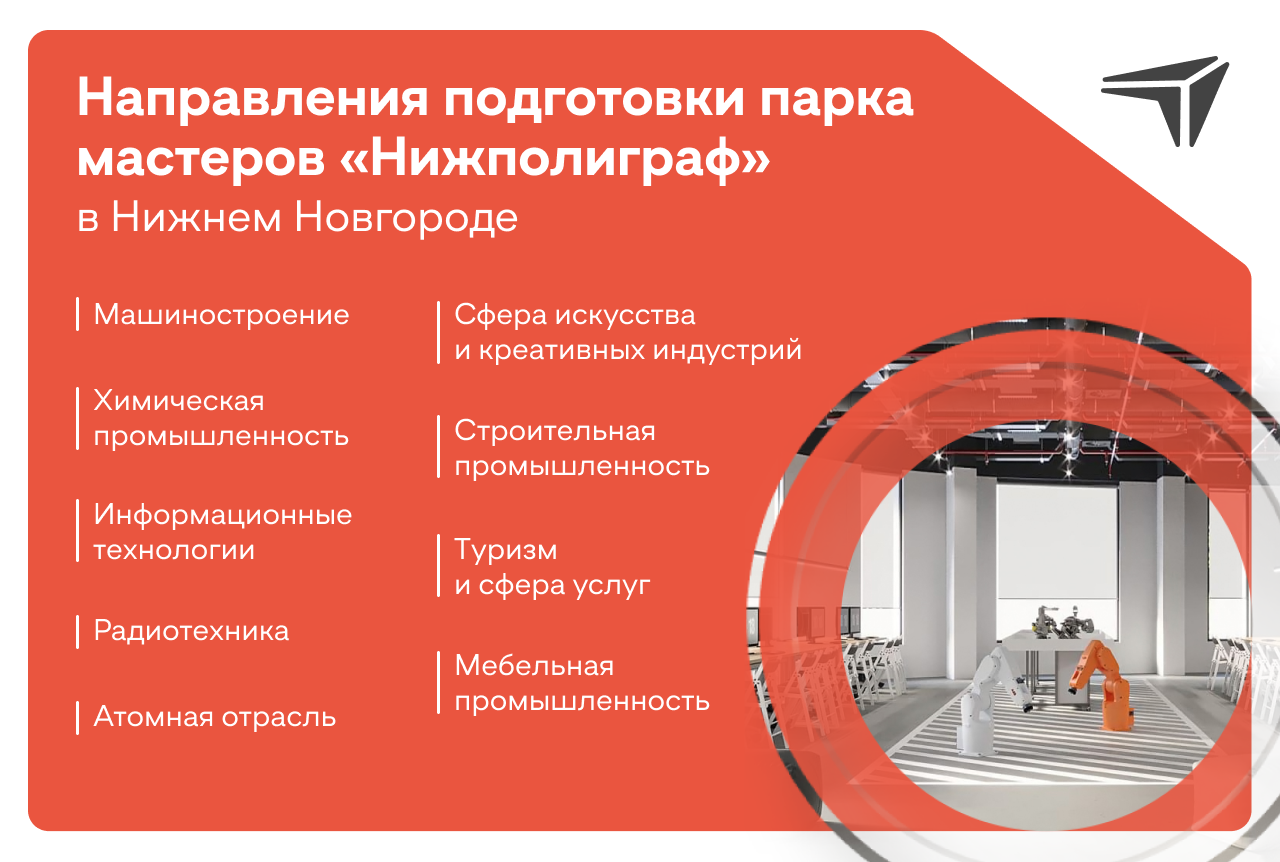 Направления подготовки парка мастеров «Нижполиграф»
в Нижнем Новгороде

Машиностроение

Химическая промышленность

Информационные технологии

Радиотехника

Атомная отрасль

Сфера искусства и креативных индустрий

Строительная промышленность

Туризм и сфера услуг

Мебельная промышленность